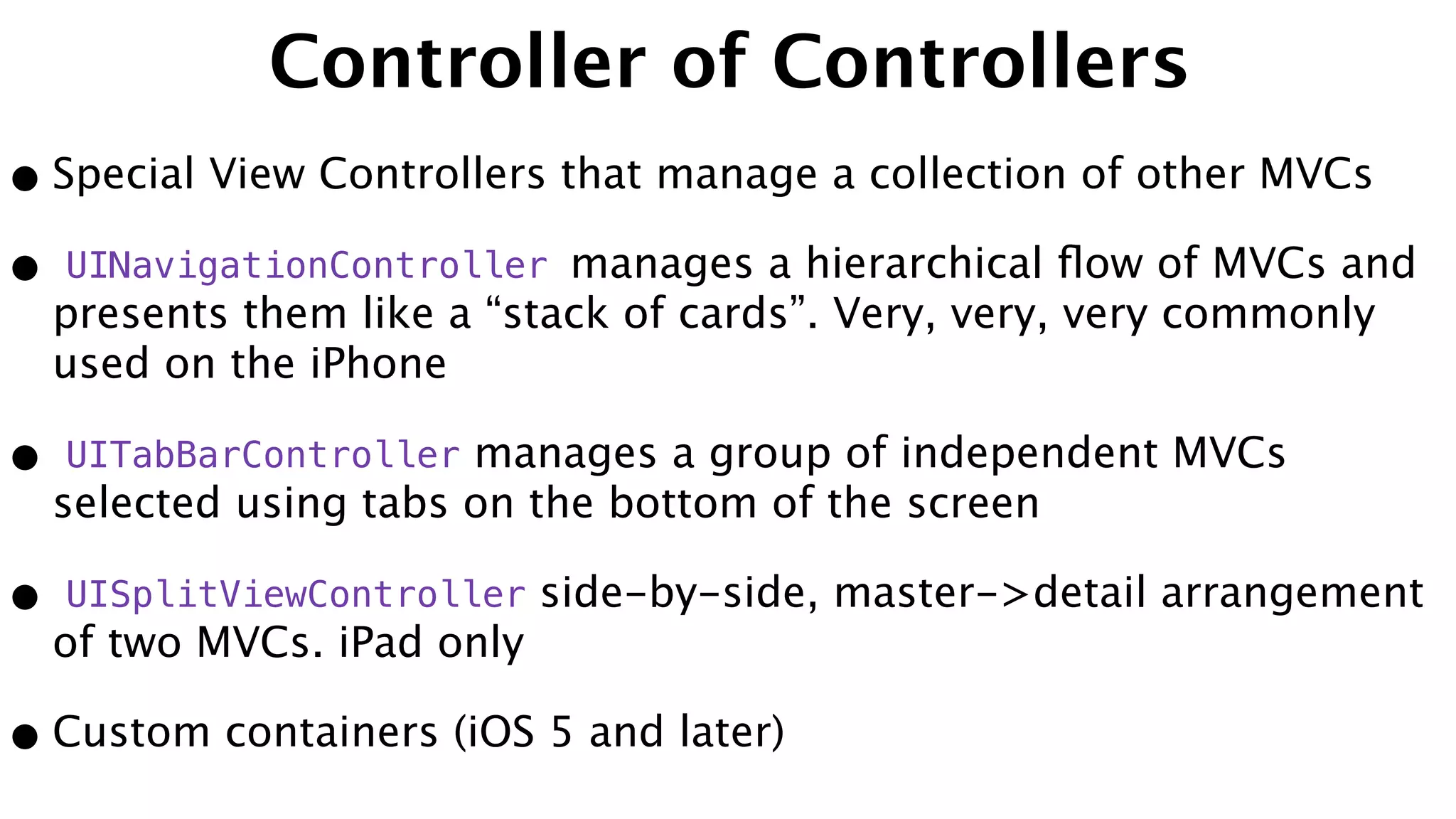 Controller of Controllers

● Special View Controllers that manage a collection of other MVCs

● UINavigationController manages a hierarchical flow of MVCs and presents them like a “stack of cards”. Very, very, very commonly used on the iPhone

● UITabBarController manages a group of independent MVCs selected using tabs on the bottom of the screen

● UISplitViewController side-by-side, master->detail arrangement of two MVCs. iPad only

● Custom containers (iOS 5 and later)